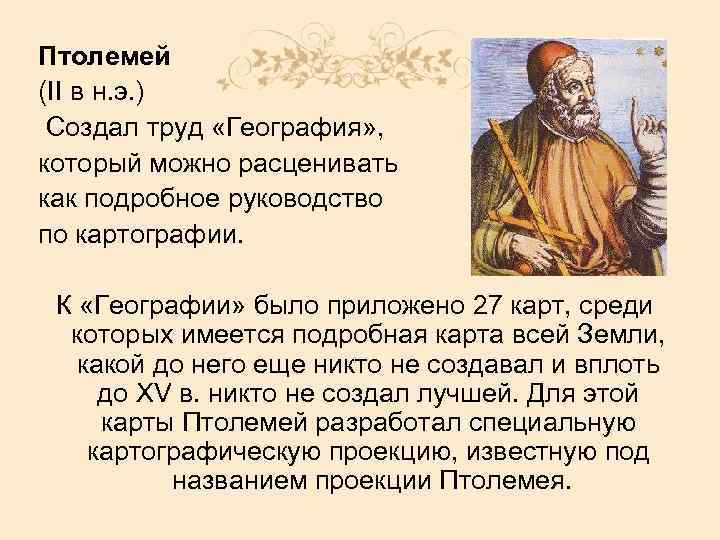 Птолемей
(II в н.э.)
Создал труд «География», который можно расценивать как подробное руководство по картографии.

К «Географии» было приложено 27 карт, среди которых имеется подробная карта всей Земли, какой до него еще никто не создавал и вплоть до XV в. никто не создал лучшей. Для этой карты Птолемей разработал специальную картографическую проекцию, известную под названием проекции Птолемея.